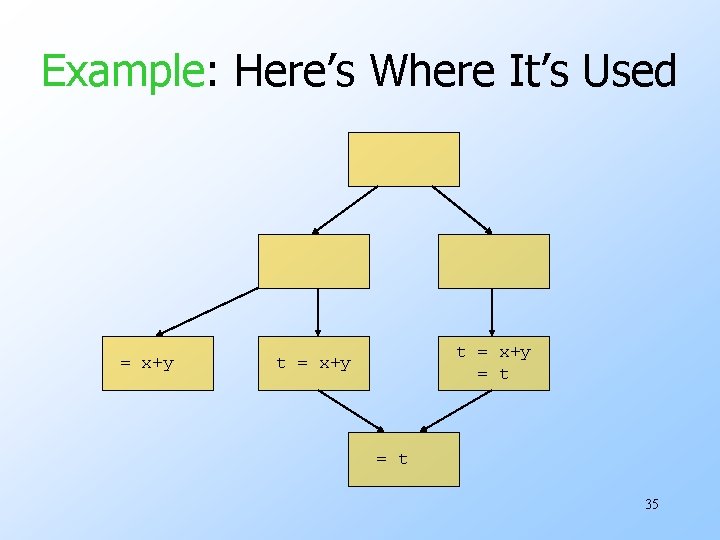 Example: Here’s Where It’s Used

= x+y

t = x+y

t = x+y
= t

= t

35